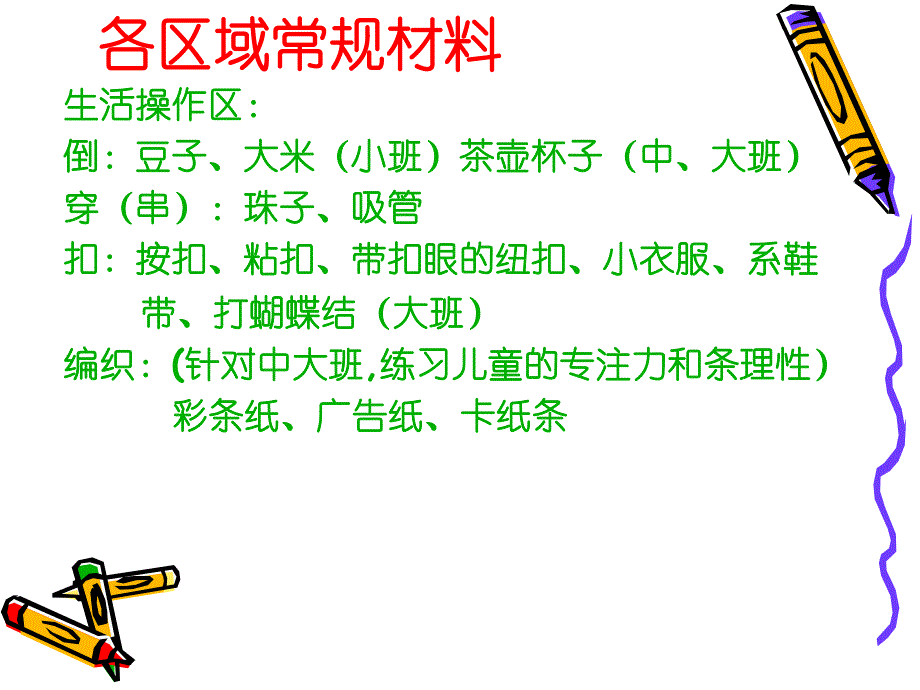 各区域常规材料

生活操作区：

倒：豆子、大米（小班）茶壶杯子（中、大班）

穿（串）：珠子、吸管

扣：按扣、粘扣、带扣眼的纽扣、小衣服、系鞋带、打蝴蝶结（大班）

编织：(针对中大班,练习儿童的专注力和条理性）彩条纸、广告纸、卡纸条